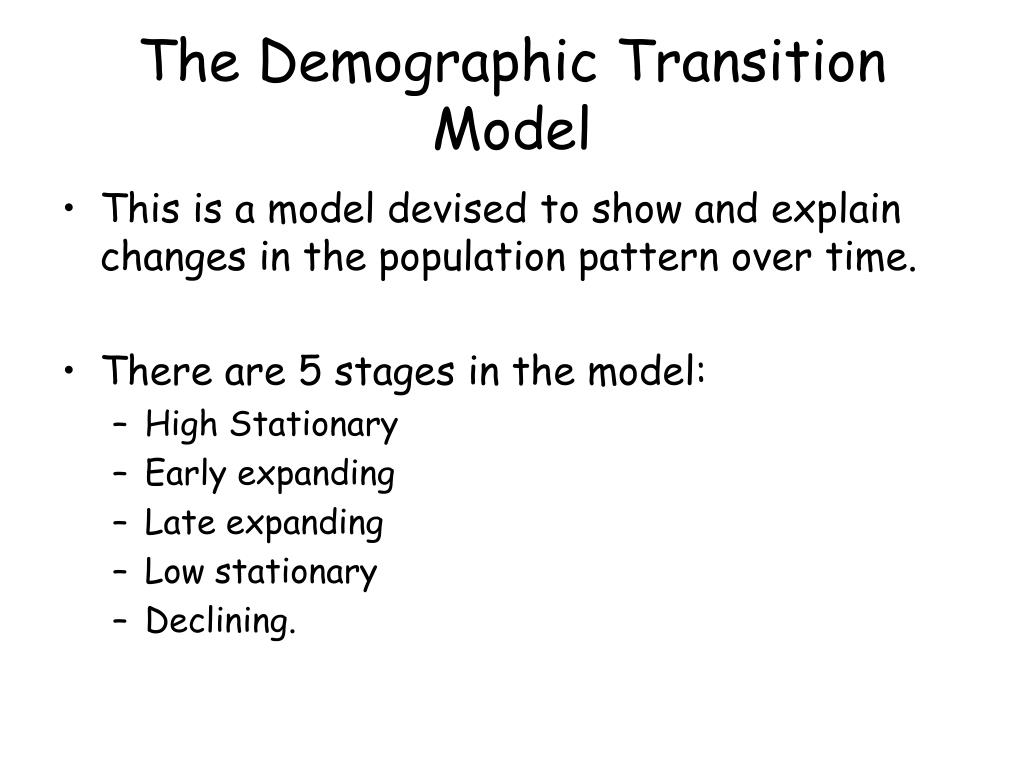 The Demographic Transition Model

• This is a model devised to show and explain changes in the population pattern over time.

• There are 5 stages in the model:
  – High Stationary
  – Early expanding
  – Late expanding
  – Low stationary
  – Declining.